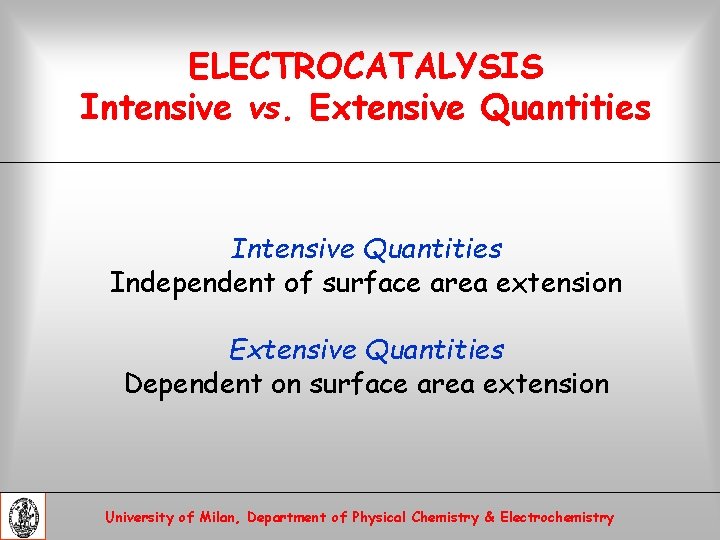 ELECTROCATALYSIS
Intensive vs. Extensive Quantities

Intensive Quantities
Independent of surface area extension

Extensive Quantities
Dependent on surface area extension

University of Milan, Department of Physical Chemistry & Electrochemistry